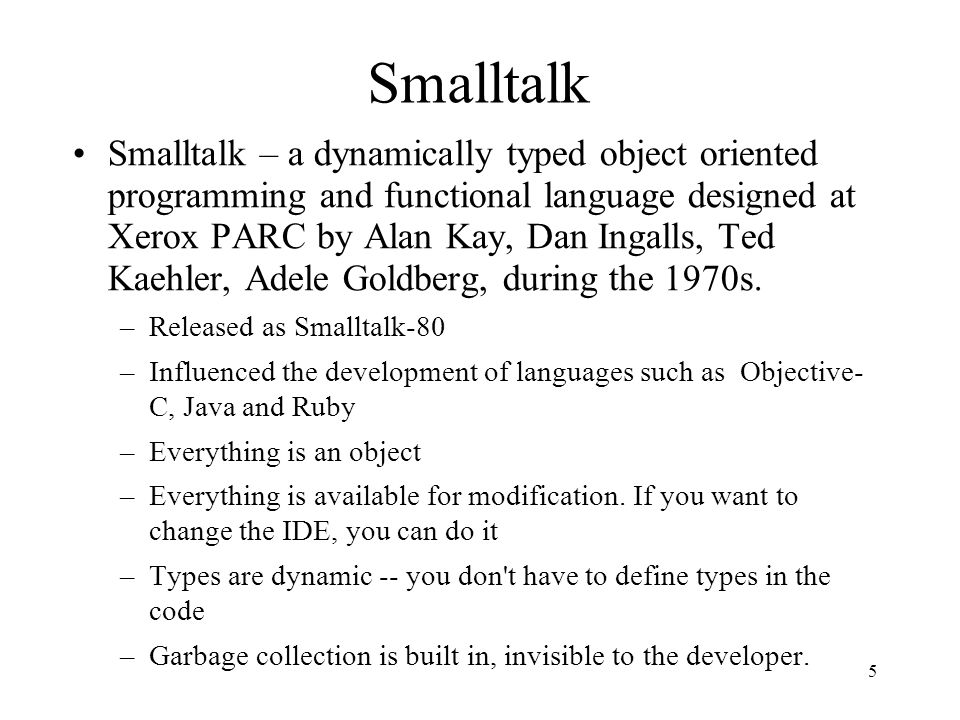 Smalltalk

• Smalltalk – a dynamically typed object oriented programming and functional language designed at Xerox PARC by Alan Kay, Dan Ingalls, Ted Kaehler, Adele Goldberg, during the 1970s.

– Released as Smalltalk-80

– Influenced the development of languages such as Objective-C, Java and Ruby

– Everything is an object

– Everything is available for modification. If you want to change the IDE, you can do it

– Types are dynamic -- you don't have to define types in the code

– Garbage collection is built in, invisible to the developer.

5